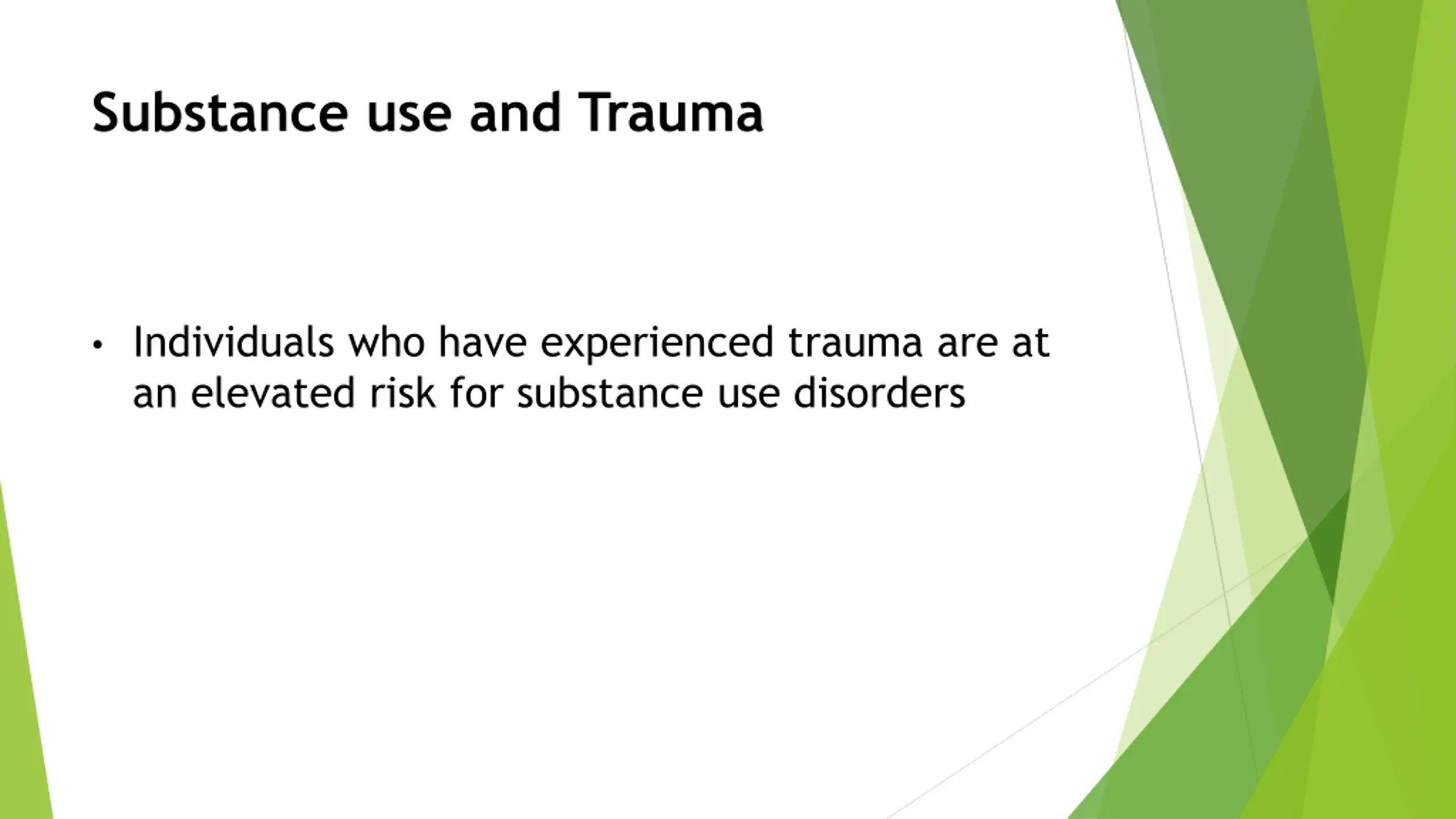 Substance use and Trauma

• Individuals who have experienced trauma are at an elevated risk for substance use disorders